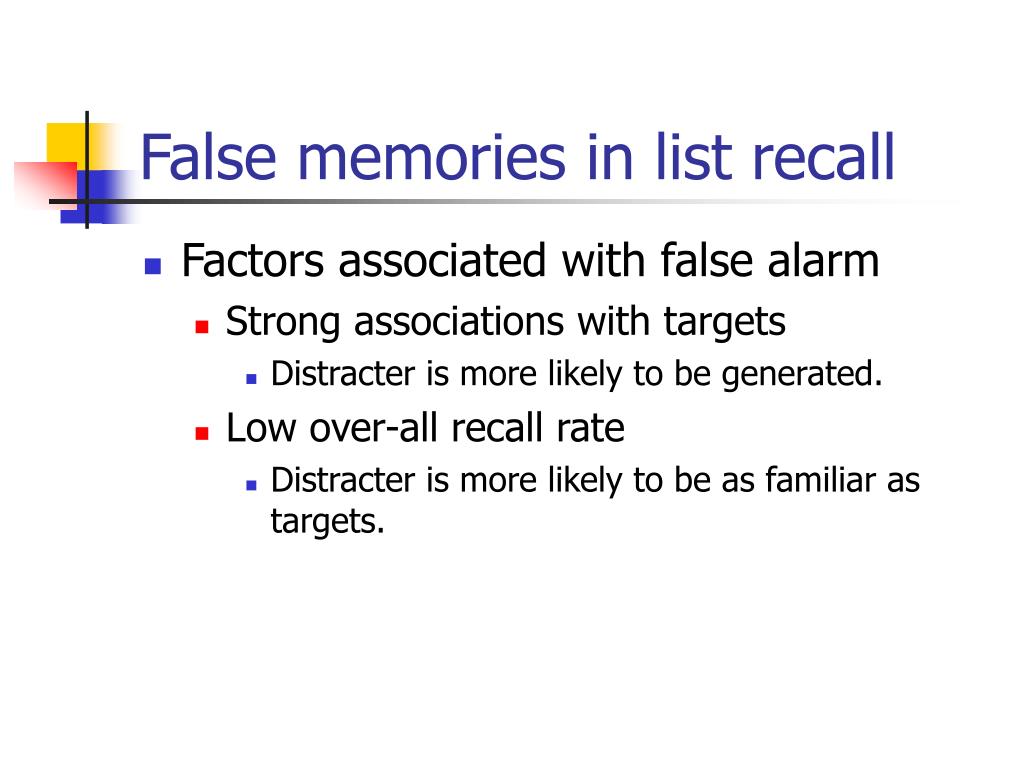 False memories in list recall

- Factors associated with false alarm
  - Strong associations with targets
    - Distracter is more likely to be generated.
  - Low over-all recall rate
    - Distracter is more likely to be as familiar as targets.